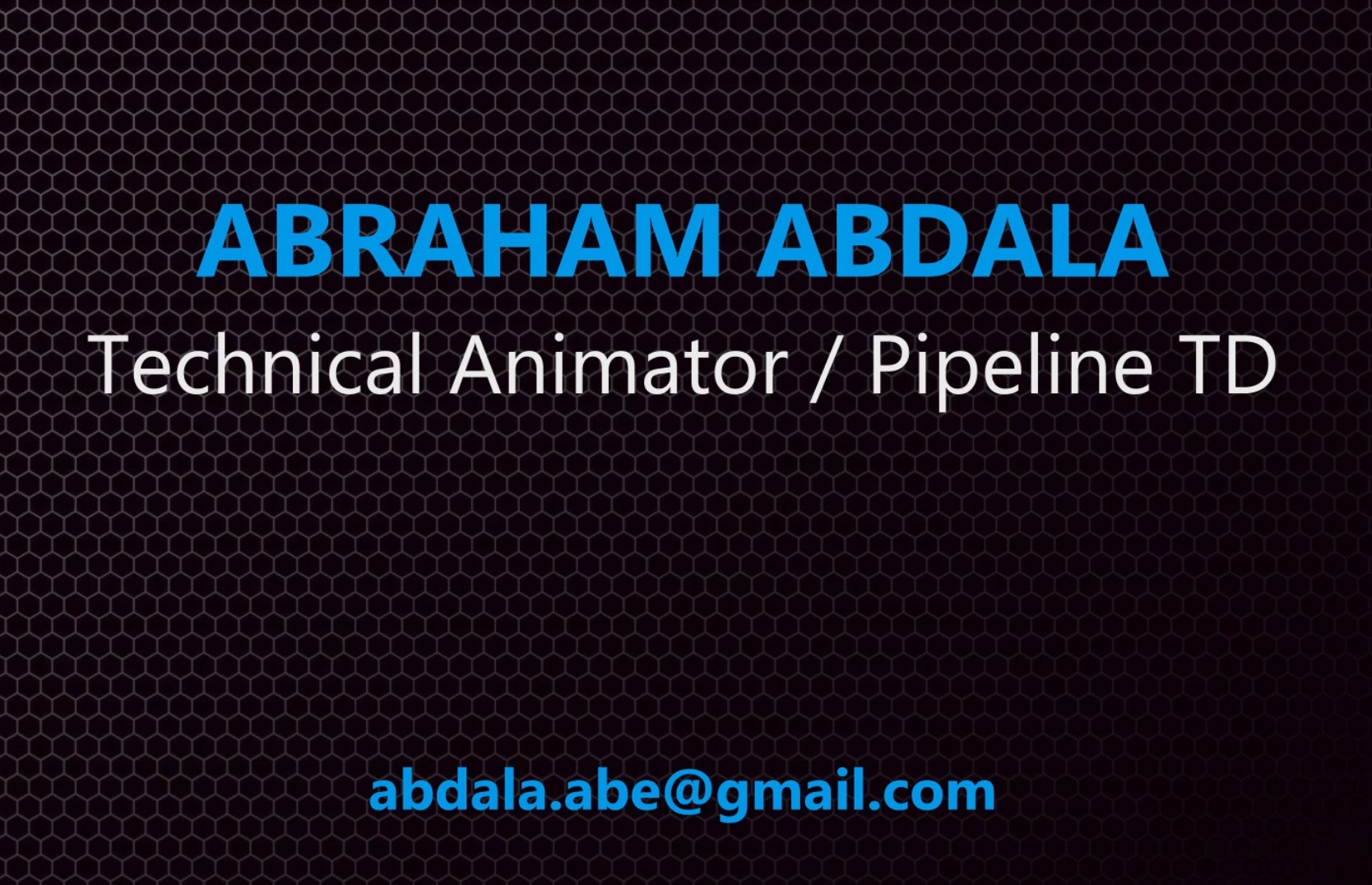 ABRAHAM ABDALA
Technical Animator / Pipeline TD

abdala.abe@gmail.com